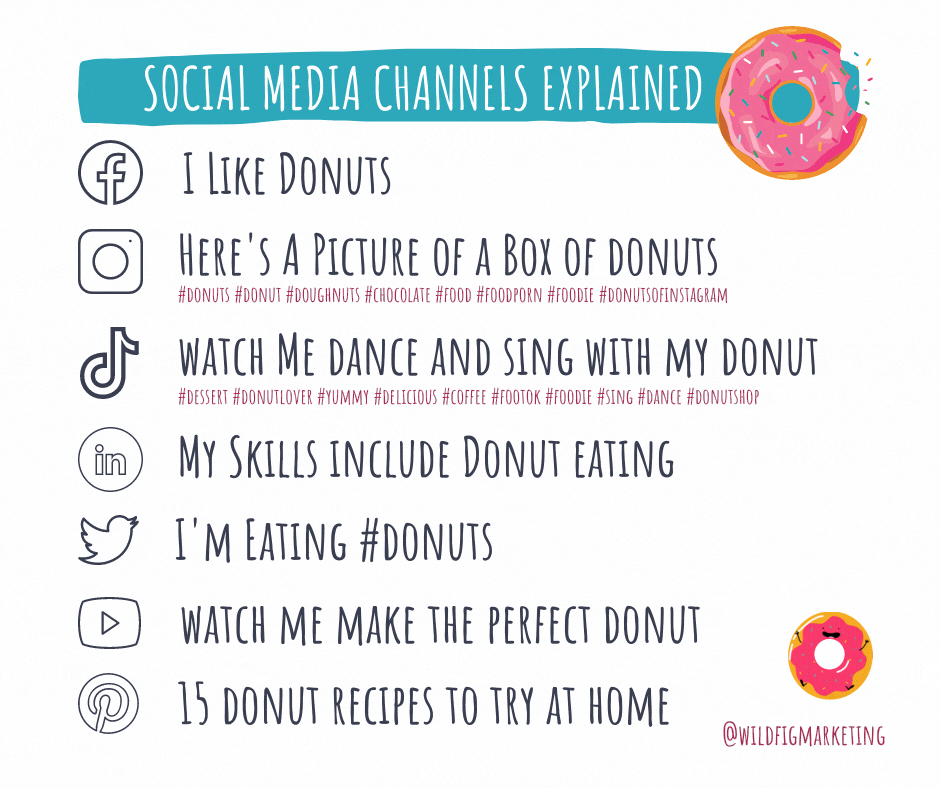 SOCIAL MEDIA CHANNELS EXPLAINED

I Like Donuts

Here's A Picture of a Box of donuts
#DONUTS #DONUT #DOUGHNUTS #CHOCOLATE #FOOD #FOODPORN #FOODIE #DONUTSOFINSTAGRAM

watch Me dance and sing with my donut
#DESSERT #DONUTLOVER #YUMMY #DELICIOUS #COFFEE #FOOTOK #FOODIE #SING #DANCE #DONUTSHOP

My Skills include Donut eating

I'm Eating #donuts

watch me make the perfect donut

15 donut recipes to try at home

@WILDFIGMARKETING